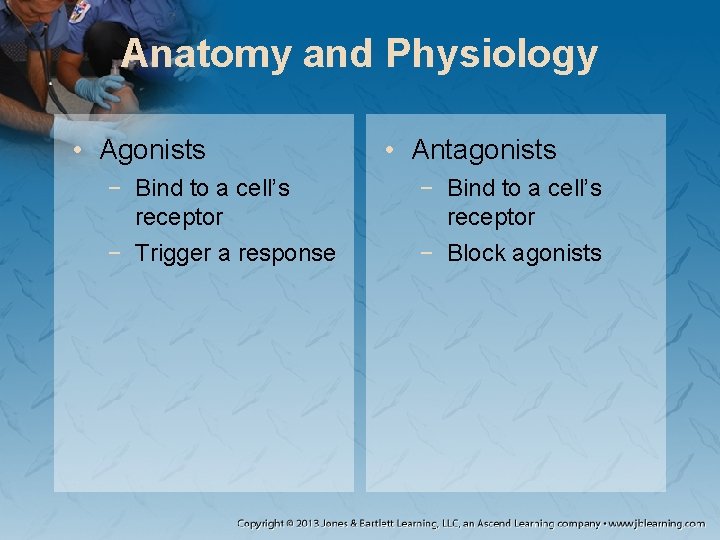 Anatomy and Physiology

• Agonists
 − Bind to a cell's receptor
 − Trigger a response

• Antagonists
 − Bind to a cell's receptor
 − Block agonists

Copyright © 2013 Jones & Bartlett Learning, LLC, an Ascend Learning company • www.jblearning.com